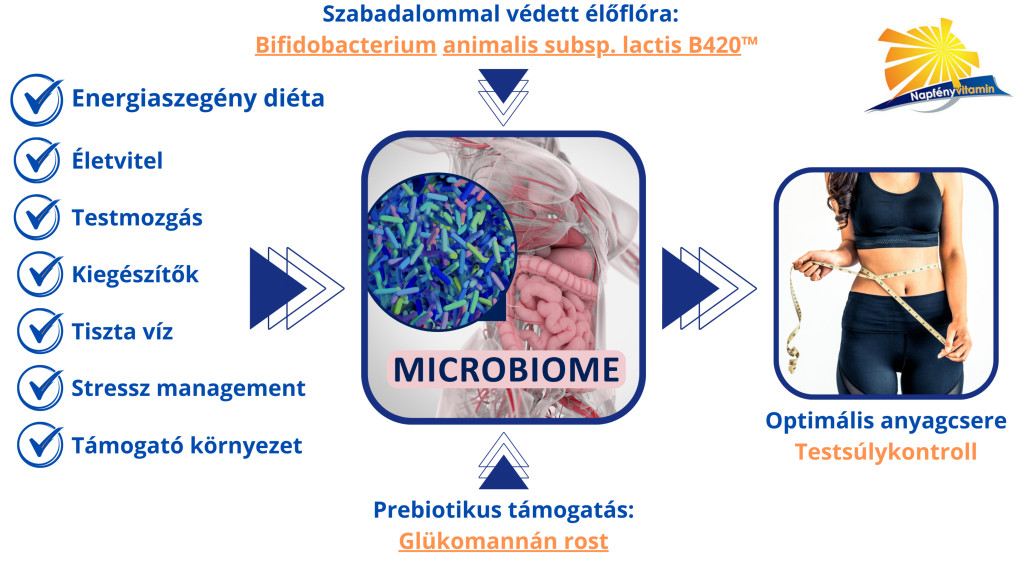 Szabadalommal védett élőflóra:
Bifidobacterium animalis subsp. lactis B420™

Napfényvitamin

Energiaszegény diéta
Életvitel
Testmozgás
Kiegészítők
Tiszta víz
Stressz management
Támogató környezet

MICROBIOME

Optimális anyagcsere
Testsúlykontroll

Prebiotikus támogatás:
Glükomannán rost